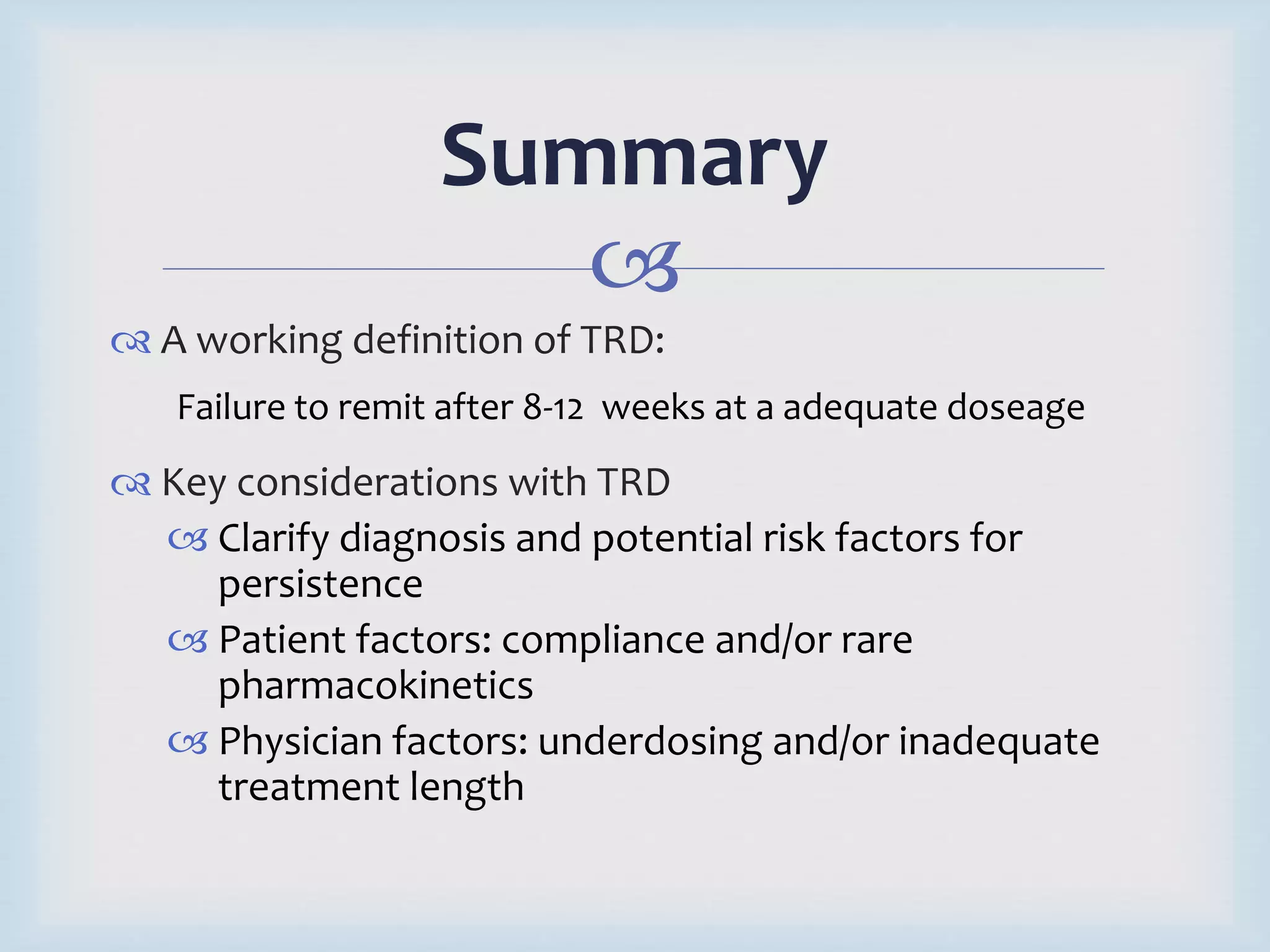 Summary

A working definition of TRD:

Failure to remit after 8-12 weeks at a adequate doseage

Key considerations with TRD

Clarify diagnosis and potential risk factors for persistence

Patient factors: compliance and/or rare pharmacokinetics

Physician factors: underdosing and/or inadequate treatment length